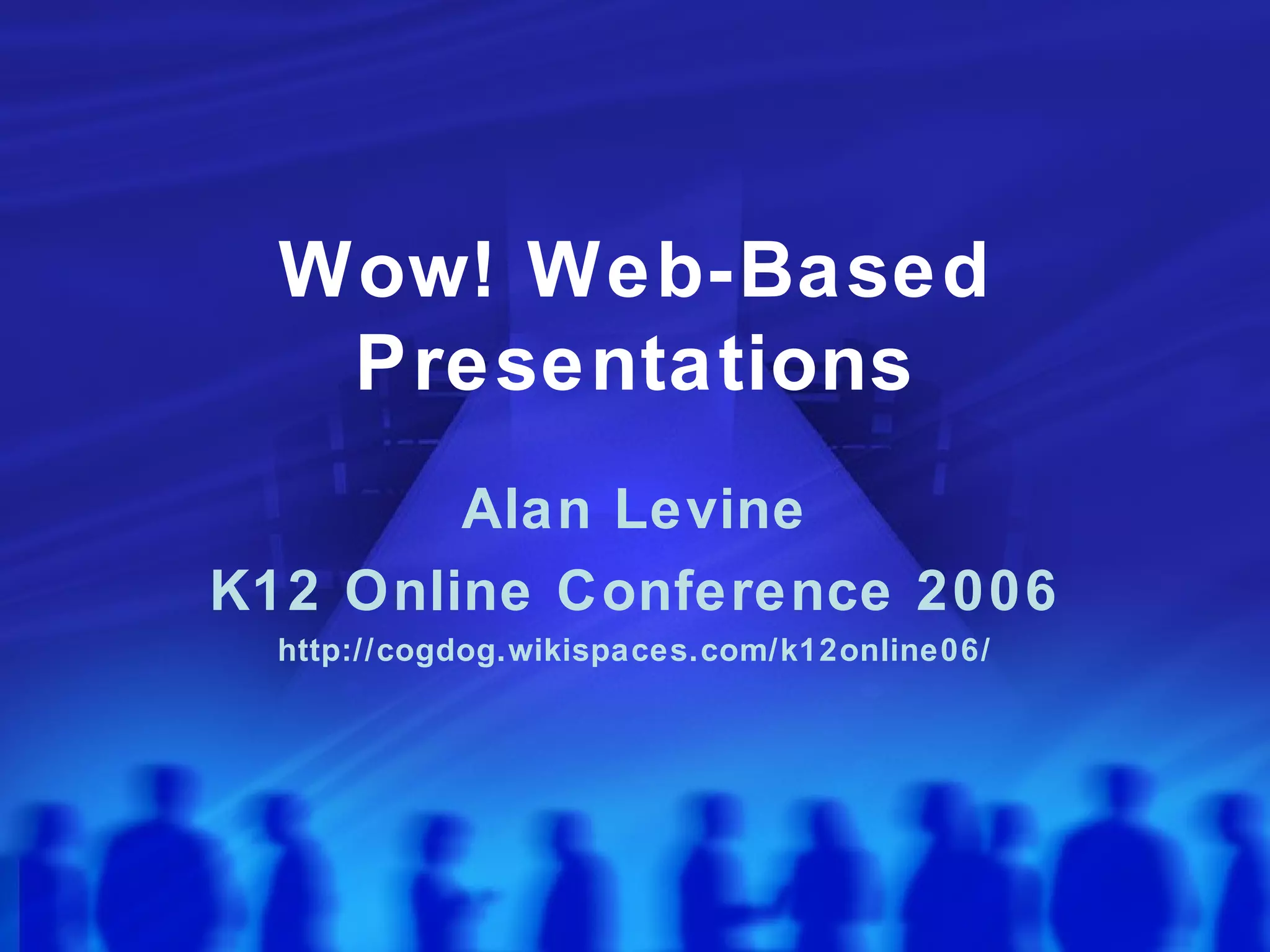 Wow! Web-Based Presentations

Alan Levine

K12 Online Conference 2006

http://cogdog.wikispaces.com/k12online06/